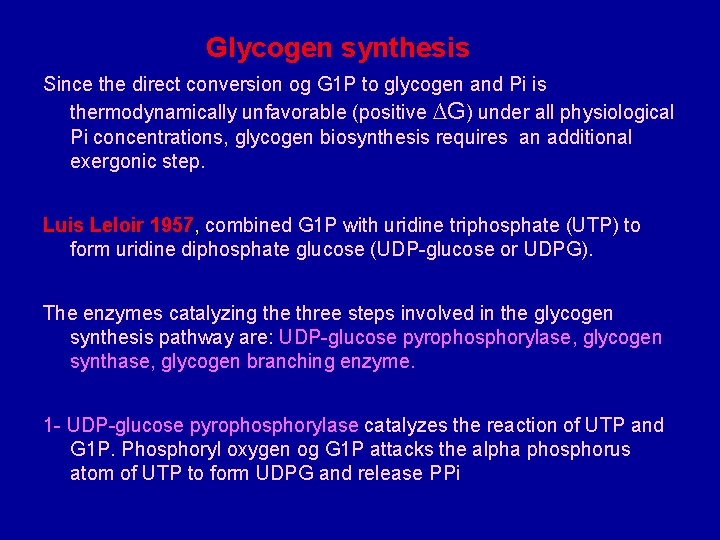 Glycogen synthesis

Since the direct conversion og G1P to glycogen and Pi is thermodynamically unfavorable (positive $\Delta G$) under all physiological Pi concentrations, glycogen biosynthesis requires an additional exergonic step.

Luis Leloir 1957, combined G1P with uridine triphosphate (UTP) to form uridine diphosphate glucose (UDP-glucose or UDPG).

The enzymes catalyzing the three steps involved in the glycogen synthesis pathway are: UDP-glucose pyrophosphorylase, glycogen synthase, glycogen branching enzyme.

1- UDP-glucose pyrophosphorylase catalyzes the reaction of UTP and G1P. Phosphoryl oxygen og G1P attacks the alpha phosphorus atom of UTP to form UDPG and release PPi